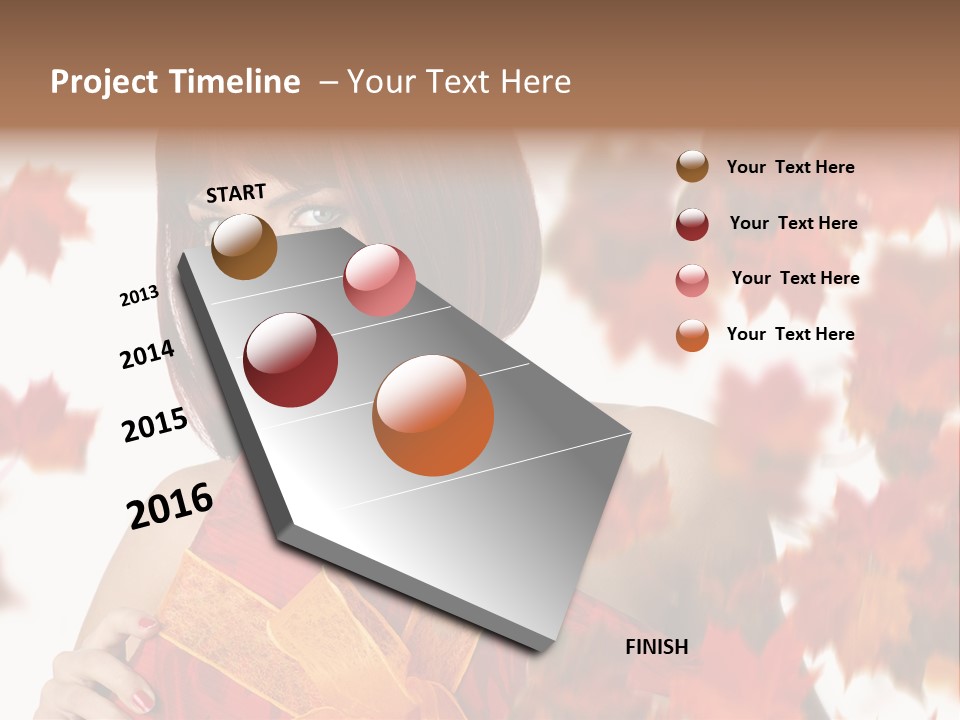 Project Timeline – Your Text Here

START

2013

2014

2015

2016

FINISH

Your Text Here

Your Text Here

Your Text Here

Your Text Here